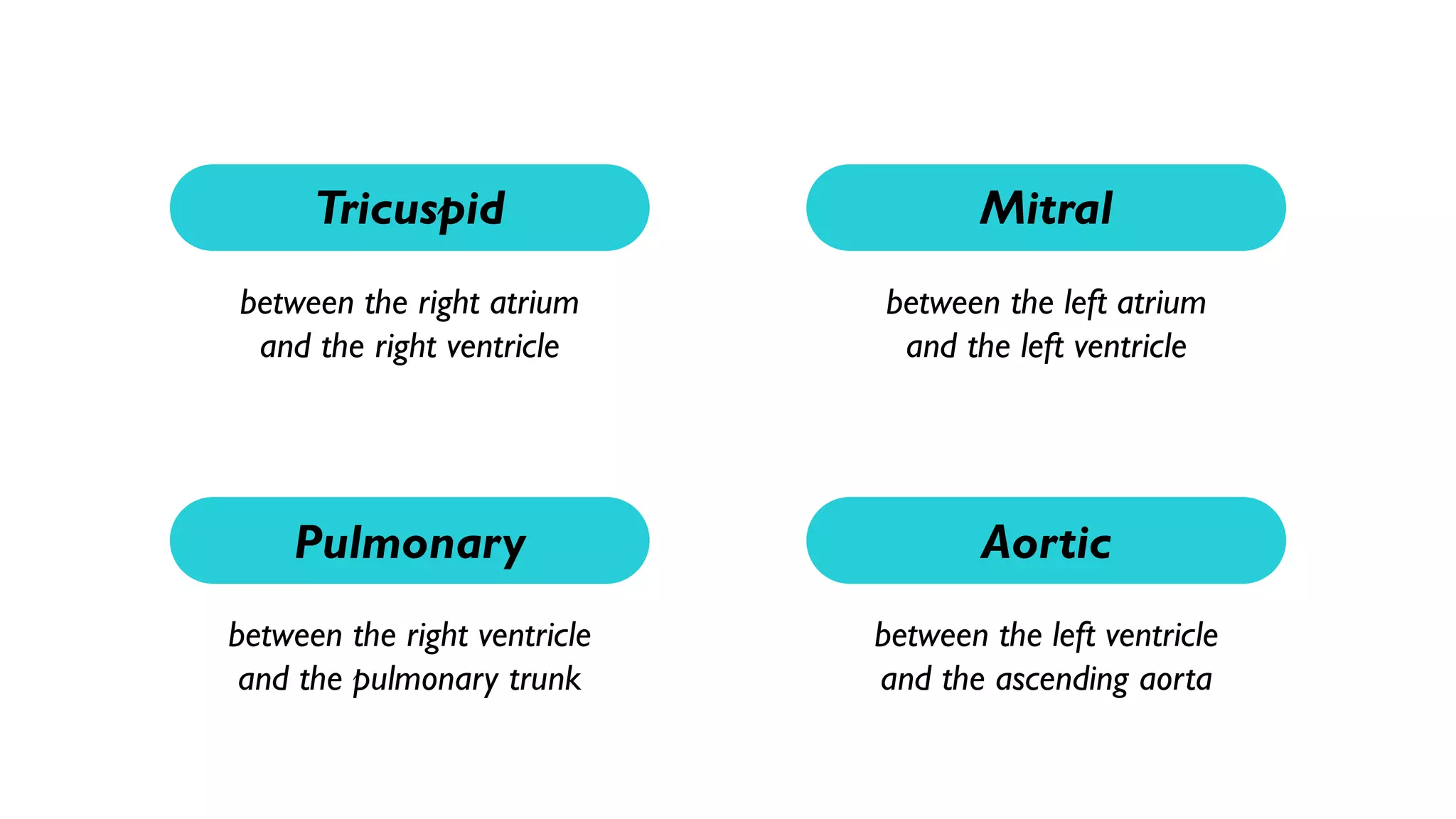 Tricuspid

between the right atrium and the right ventricle

Mitral

between the left atrium and the left ventricle

Pulmonary

between the right ventricle and the pulmonary trunk

Aortic

between the left ventricle and the ascending aorta